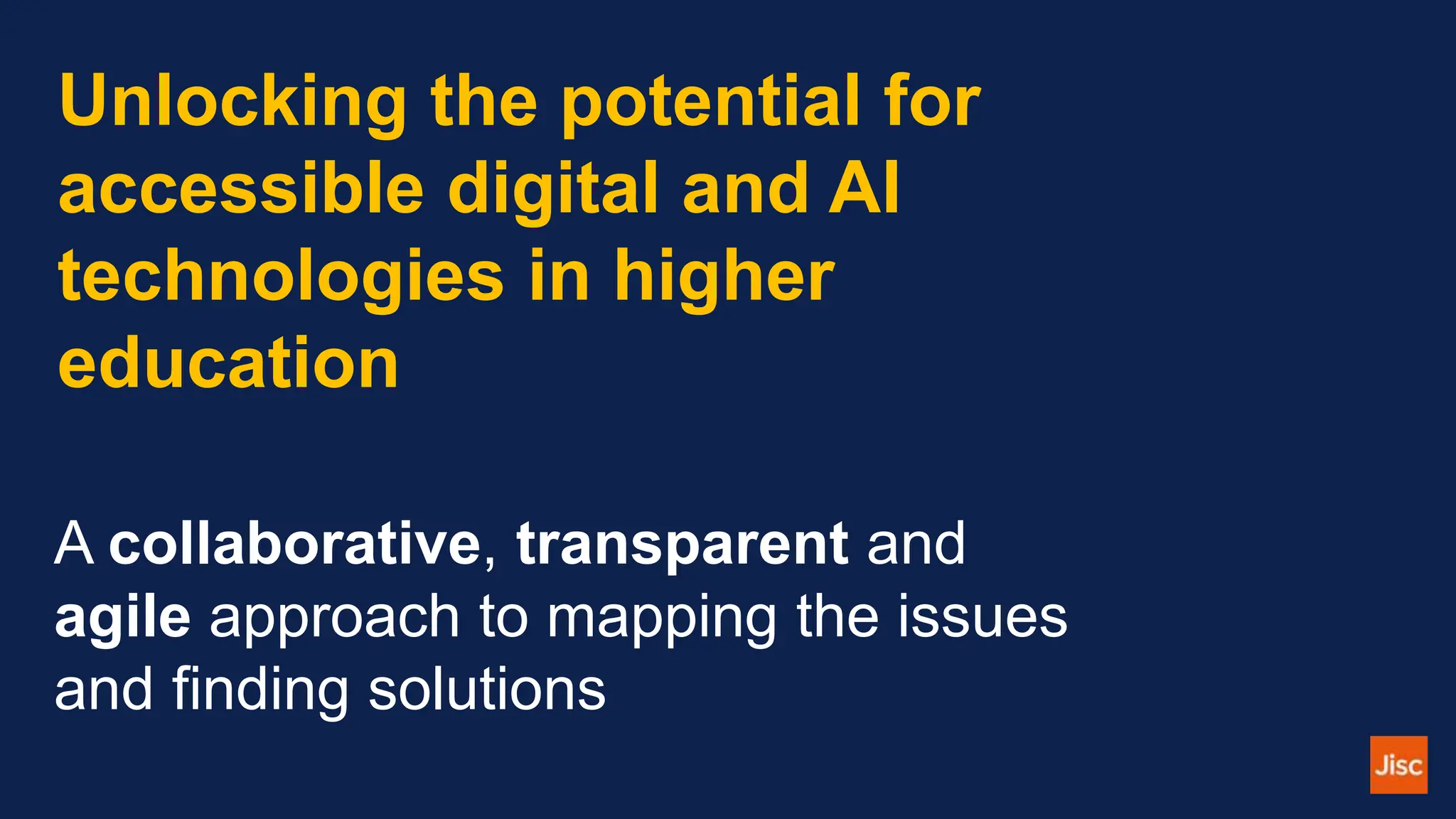 Unlocking the potential for accessible digital and AI technologies in higher education

A collaborative, transparent and agile approach to mapping the issues and finding solutions

Jisc